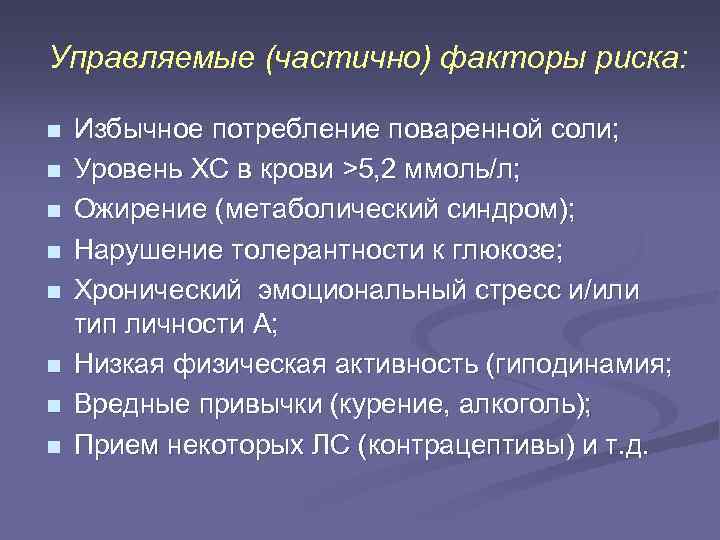 Управляемые (частично) факторы риска:

- Избычное потребление поваренной соли;
- Уровень ХС в крови >5,2 ммоль/л;
- Ожирение (метаболический синдром);
- Нарушение толерантности к глюкозе;
- Хронический эмоциональный стресс и/или тип личности А;
- Низкая физическая активность (гиподинамия;
- Вредные привычки (курение, алкоголь);
- Прием некоторых ЛС (контрацептивы) и т.д.